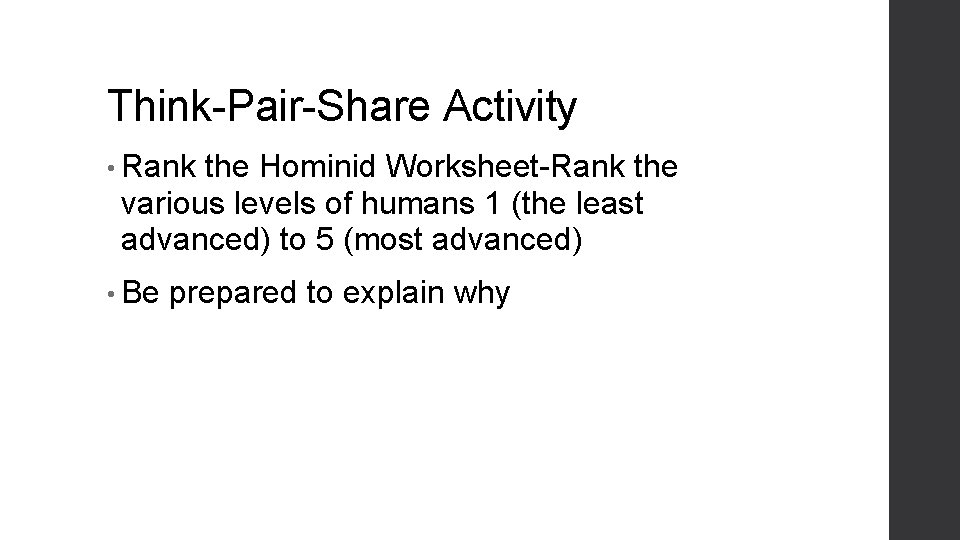 Think-Pair-Share Activity

• Rank the Hominid Worksheet-Rank the various levels of humans 1 (the least advanced) to 5 (most advanced)

• Be prepared to explain why